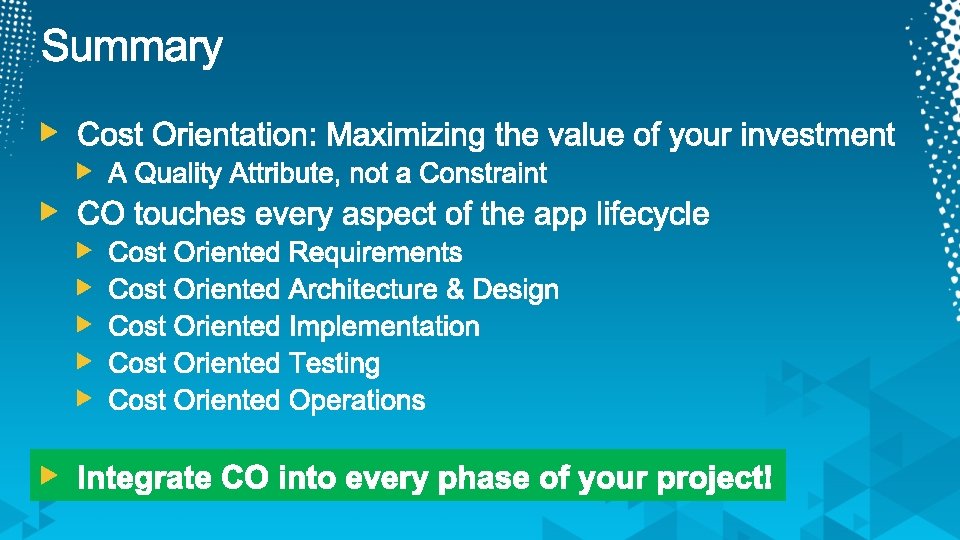 Summary

Cost Orientation: Maximizing the value of your investment

A Quality Attribute, not a Constraint

CO touches every aspect of the app lifecycle

Cost Oriented Requirements

Cost Oriented Architecture & Design

Cost Oriented Implementation

Cost Oriented Testing

Cost Oriented Operations

Integrate CO into every phase of your project!